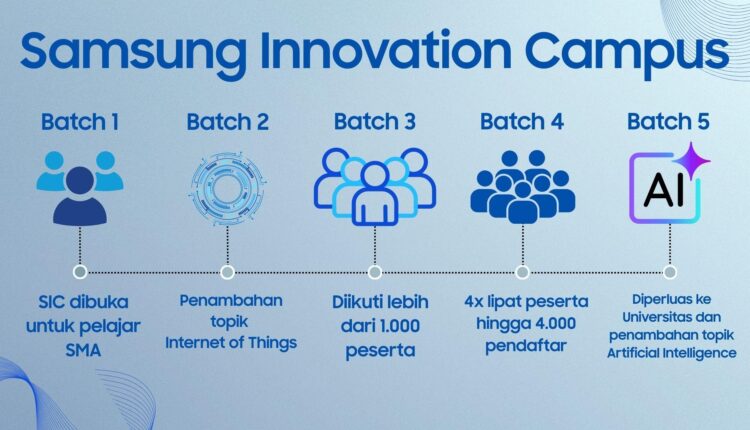 Samsung Innovation Campus

Batch 1

SIC dibuka untuk pelajar SMA

Batch 2

Penambahan topik Internet of Things

Batch 3

Diikuti lebih dari 1.000 peserta

Batch 4

4x lipat peserta hingga 4.000 pendaftar

Batch 5

AI

Diperluas ke Universitas dan penambahan topik Artificial Intelligence